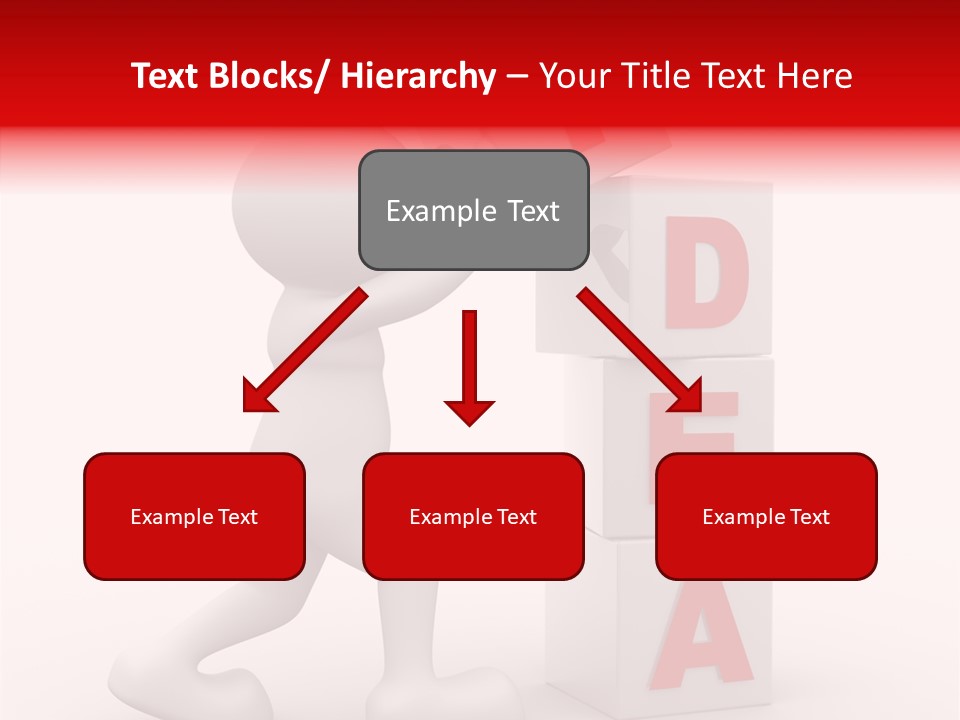 Text Blocks/ Hierarchy – Your Title Text Here

Example Text

Example Text

Example Text

Example Text

D

E

A